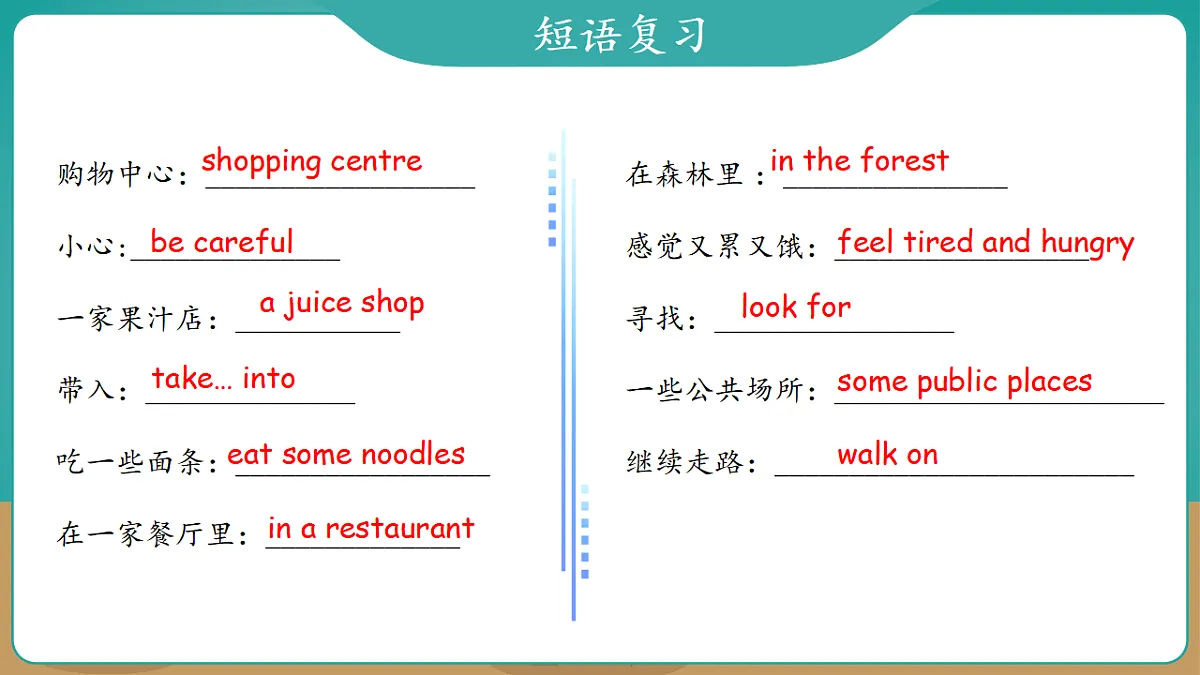 短语复习

购物中心：shopping centre

小心：be careful

一家果汁店：a juice shop

带入：take… into

吃一些面条：eat some noodles

在一家餐厅里：in a restaurant

在森林里：in the forest

感觉又累又饿：feel tired and hungry

寻找：look for

一些公共场所：some public places

继续走路：walk on